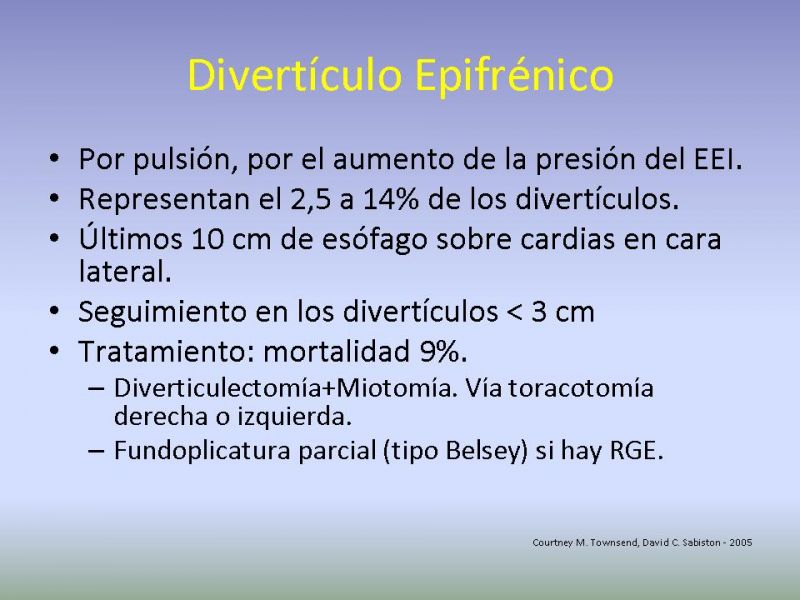 Divertículo Epifrénico

• Por pulsión, por el aumento de la presión del EEI.
• Representan el 2,5 a 14% de los divertículos.
• Últimos 10 cm de esófago sobre cardias en cara lateral.
• Seguimiento en los divertículos < 3 cm
• Tratamiento: mortalidad 9%.
– Diverticulectomía+Miotomía. Vía toracotomía derecha o izquierda.
– Fundoplicatura parcial (tipo Belsey) si hay RGE.

Courtney M. Townsend, David C. Sabiston - 2005